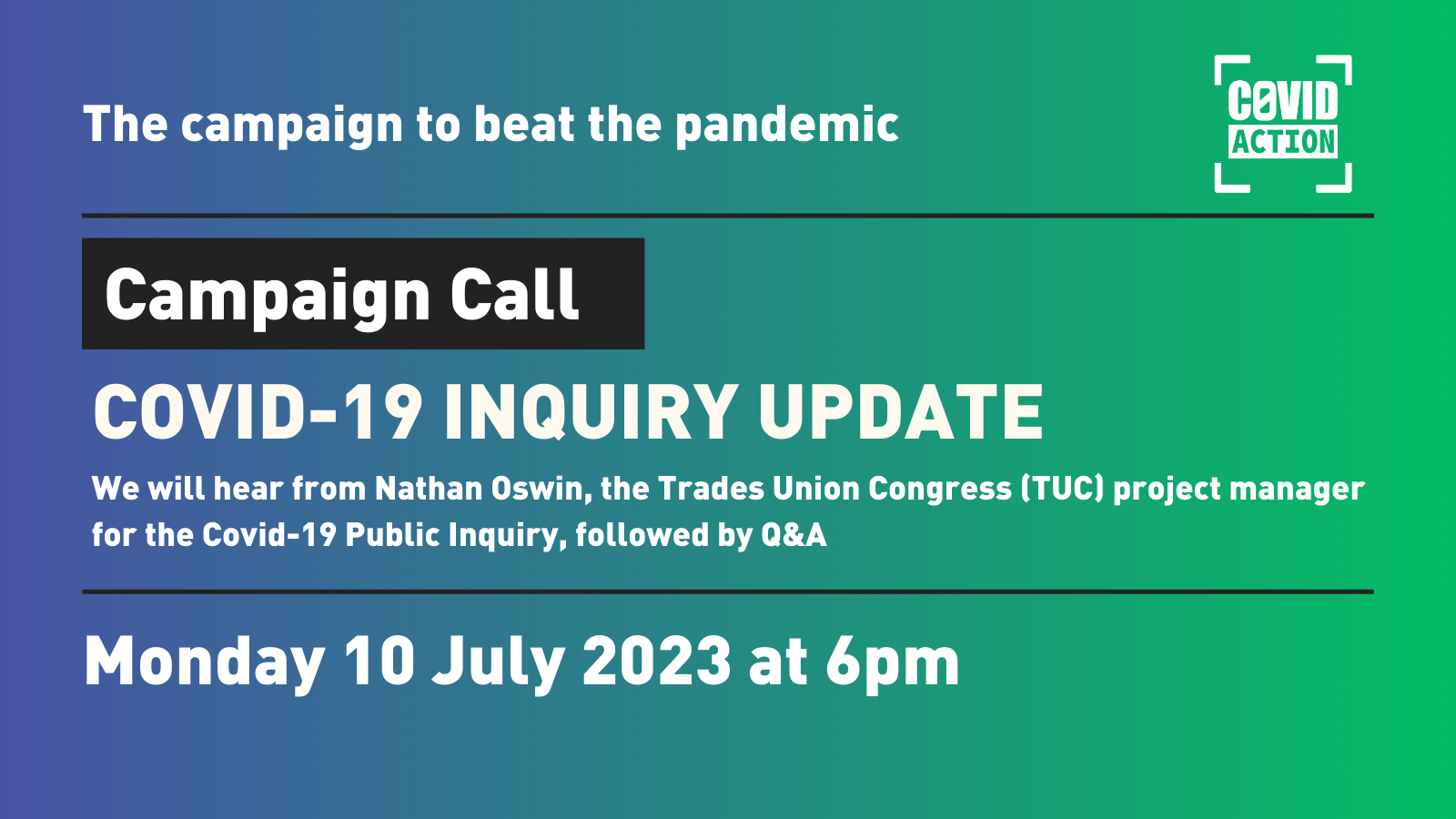 The campaign to beat the pandemic

COVID ACTION

Campaign Call

COVID-19 INQUIRY UPDATE

We will hear from Nathan Oswin, the Trades Union Congress (TUC) project manager for the Covid-19 Public Inquiry, followed by Q&A

Monday 10 July 2023 at 6pm